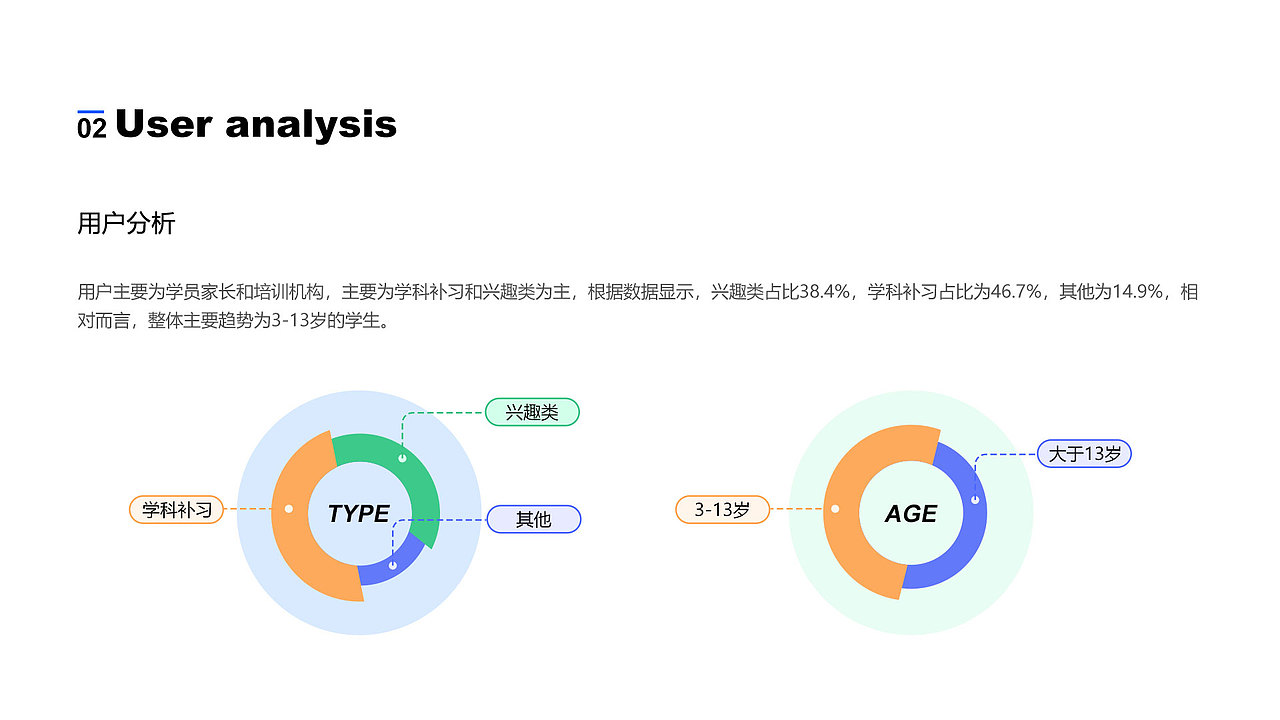 02 User analysis

用户分析

用户主要为学员家长和培训机构，主要为学科补习和兴趣类为主，根据数据显示，兴趣类占比38.4%，学科补习占比为46.7%，其他为14.9%，相对而言，整体主要趋势为3-13岁的学生。

兴趣类
学科补习
TYPE
其他

大于13岁
3-13岁
AGE